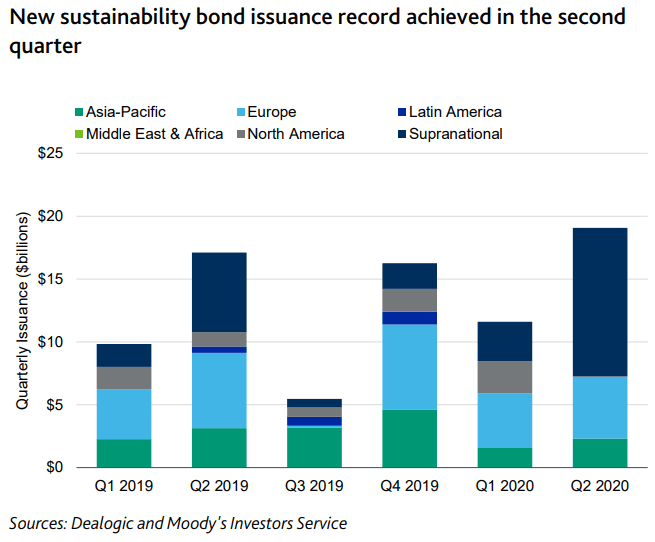 New sustainability bond issuance record achieved in the second quarter

Asia-Pacific
Europe
Latin America
Middle East & Africa
North America
Supranational

Quarterly Issuance ($billions)

$25
$20
$15
$10
$5
$0

Q1 2019
Q2 2019
Q3 2019
Q4 2019
Q1 2020
Q2 2020

Sources: Dealogic and Moody's Investors Service